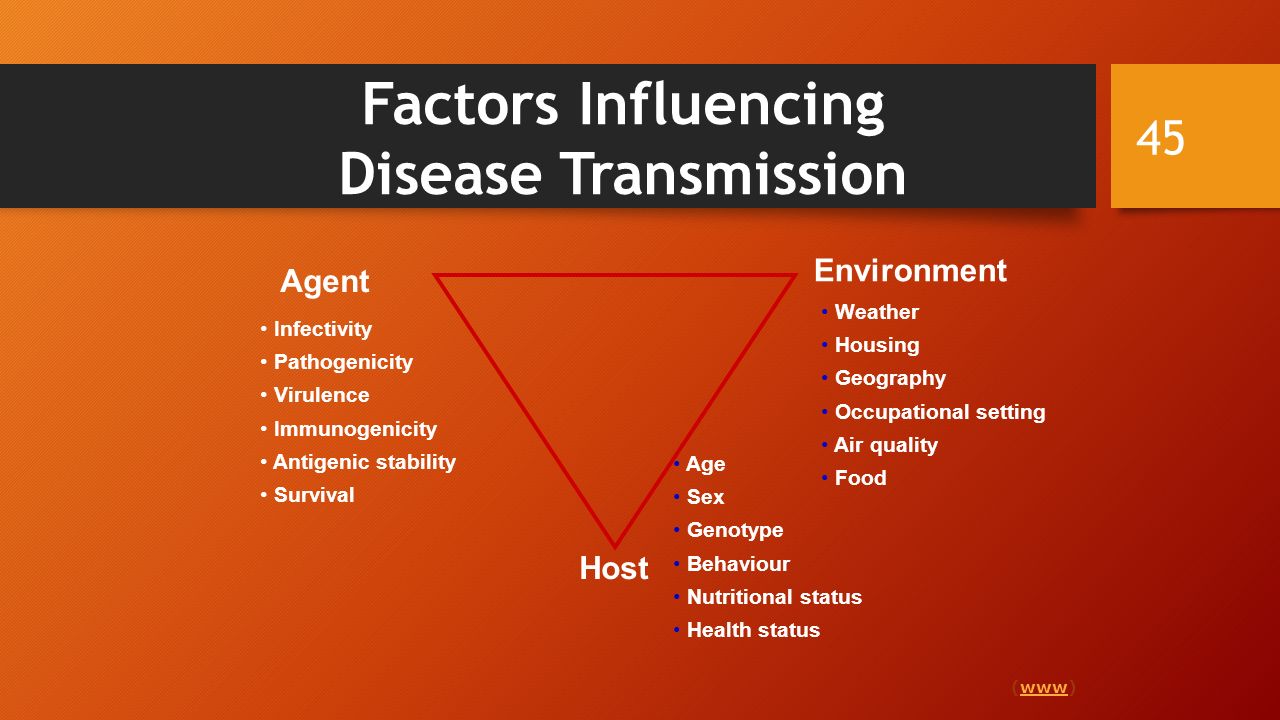 Factors Influencing Disease Transmission

45

Agent
• Infectivity
• Pathogenicity
• Virulence
• Immunogenicity
• Antigenic stability
• Survival

Environment
• Weather
• Housing
• Geography
• Occupational setting
• Air quality
• Food

Host
• Age
• Sex
• Genotype
• Behaviour
• Nutritional status
• Health status

(www)